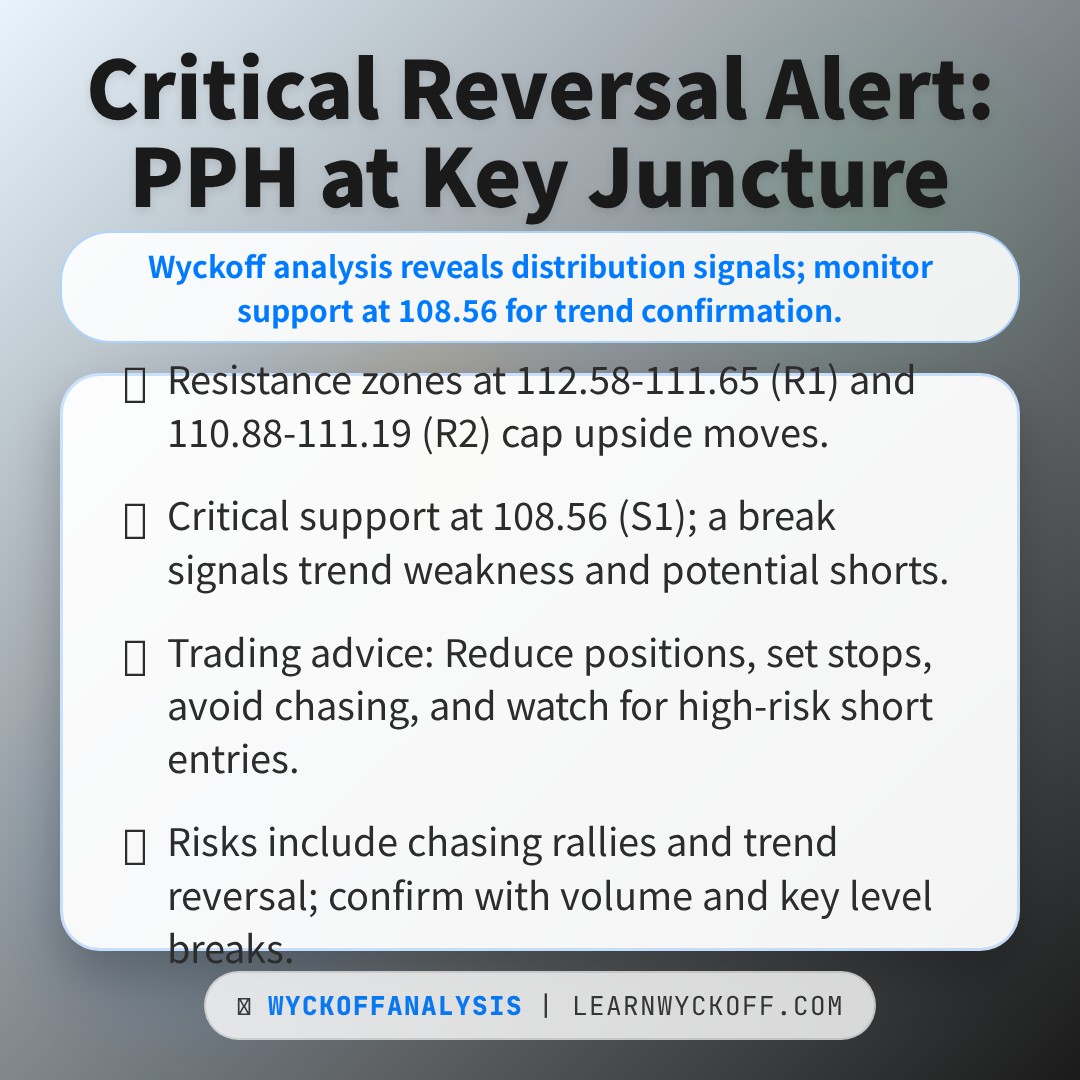 Critical Reversal Alert: PPH at Key Juncture

Wyckoff analysis reveals distribution signals; monitor support at 108.56 for trend confirmation.

Resistance zones at 112.58-111.65 (R1) and 110.88-111.19 (R2) cap upside moves.

Critical support at 108.56 (S1); a break signals trend weakness and potential shorts.

Trading advice: Reduce positions, set stops, avoid chasing, and watch for high-risk short entries.

Risks include chasing rallies and trend reversal; confirm with volume and key level breaks.

WYCKOFFANALYSIS | LEARNWYCKOFF.COM